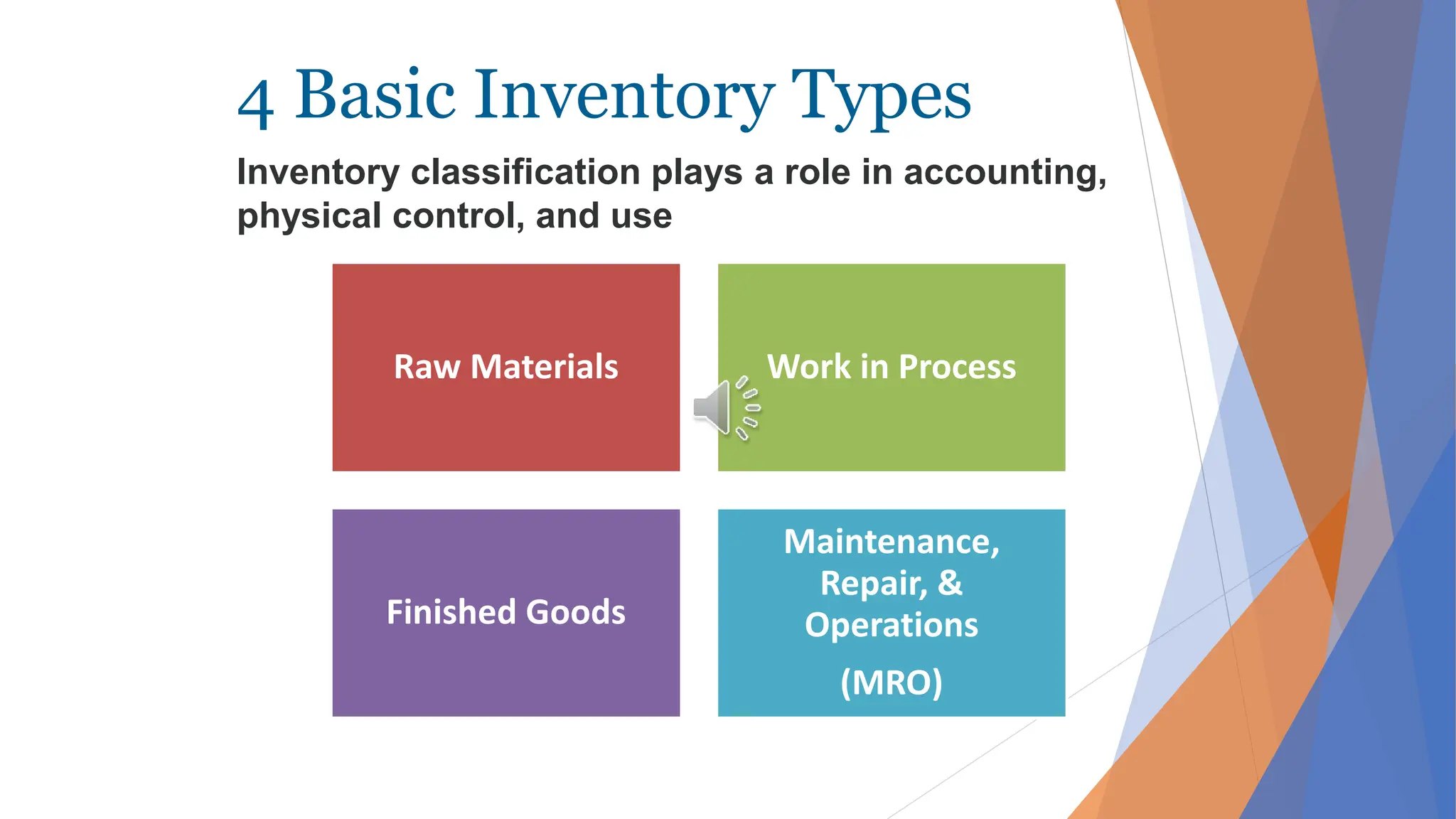 4 Basic Inventory Types

Inventory classification plays a role in accounting, physical control, and use

Raw Materials

Work in Process

Finished Goods

Maintenance, Repair, & Operations

(MRO)